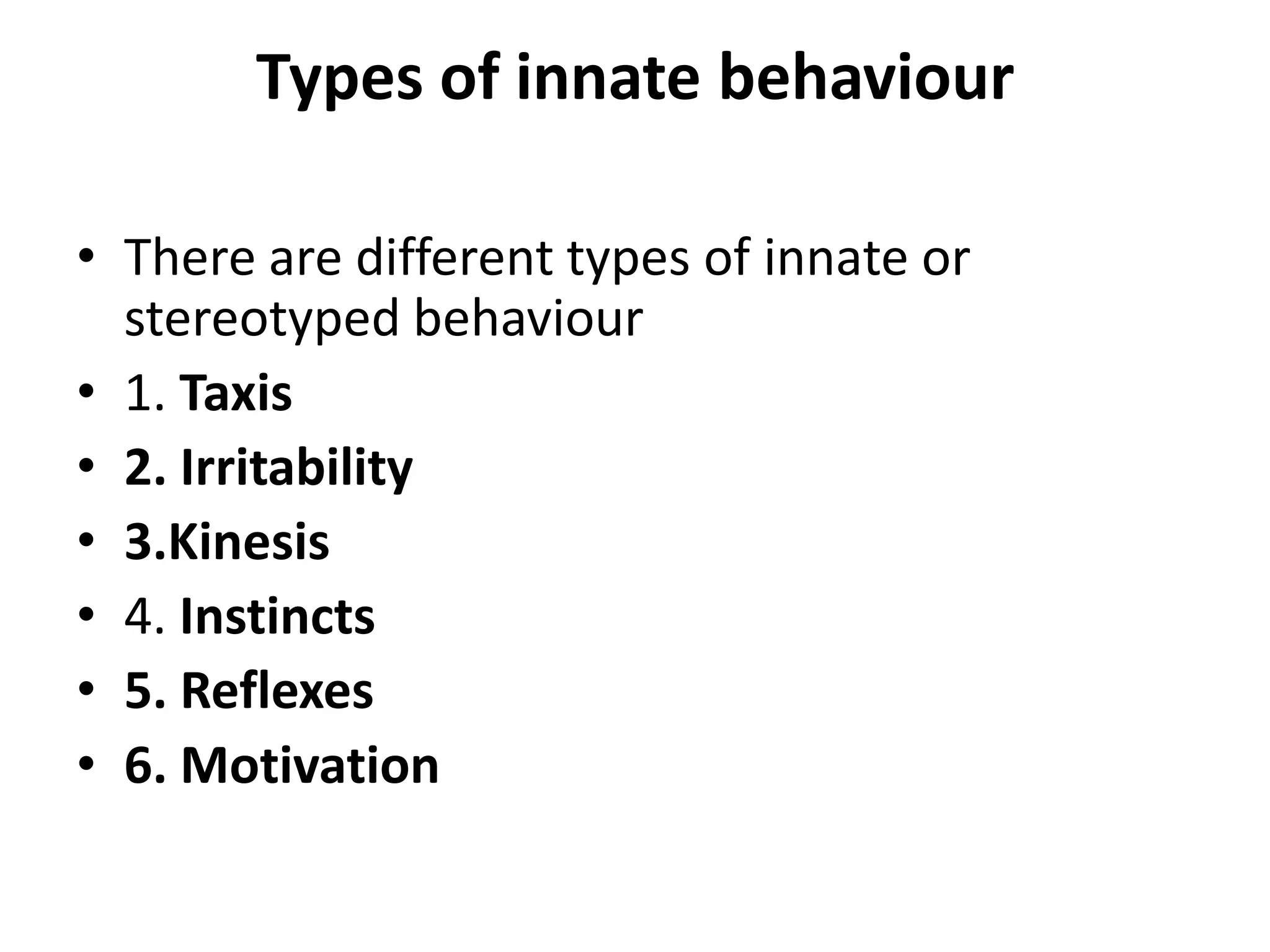 Types of innate behaviour

• There are different types of innate or stereotyped behaviour
• 1. Taxis
• 2. Irritability
• 3.Kinesis
• 4. Instincts
• 5. Reflexes
• 6. Motivation